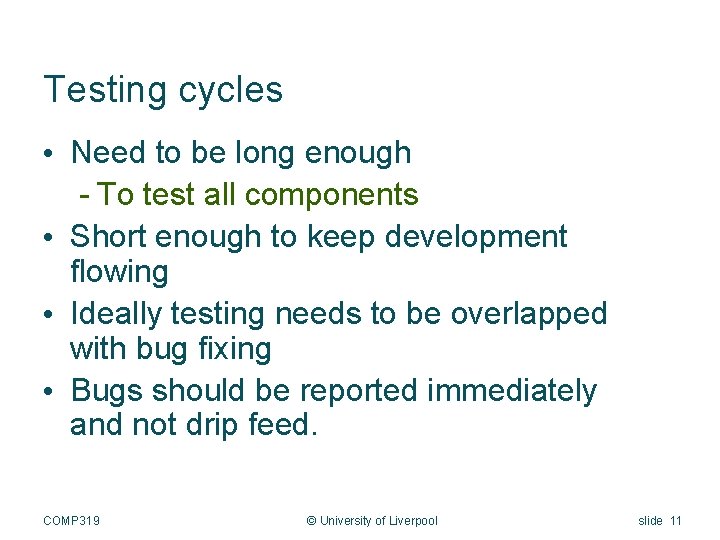 Testing cycles

• Need to be long enough
  - To test all components
• Short enough to keep development flowing
• Ideally testing needs to be overlapped with bug fixing
• Bugs should be reported immediately and not drip feed.

COMP319 © University of Liverpool slide 11